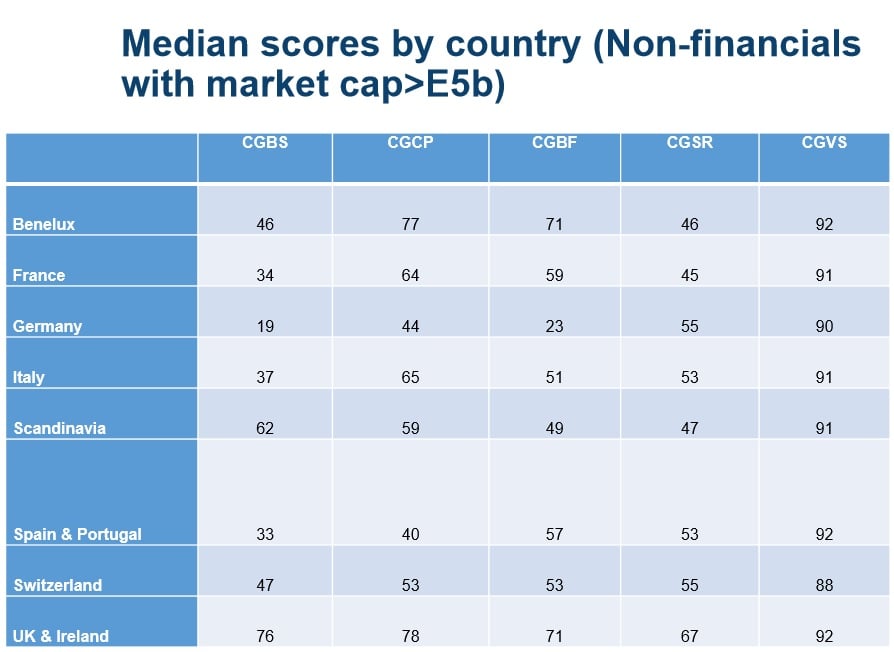 Median scores by country (Non-financials with market cap>E5b)

| | CGBS | CGCP | CGBF | CGSR | CGVS |
|---|---|---|---|---|---|
| Benelux | 46 | 77 | 71 | 46 | 92 |
| France | 34 | 64 | 59 | 45 | 91 |
| Germany | 19 | 44 | 23 | 55 | 90 |
| Italy | 37 | 65 | 51 | 53 | 91 |
| Scandinavia | 62 | 59 | 49 | 47 | 91 |
| Spain & Portugal | 33 | 40 | 57 | 53 | 92 |
| Switzerland | 47 | 53 | 53 | 55 | 88 |
| UK & Ireland | 76 | 78 | 71 | 67 | 92 |